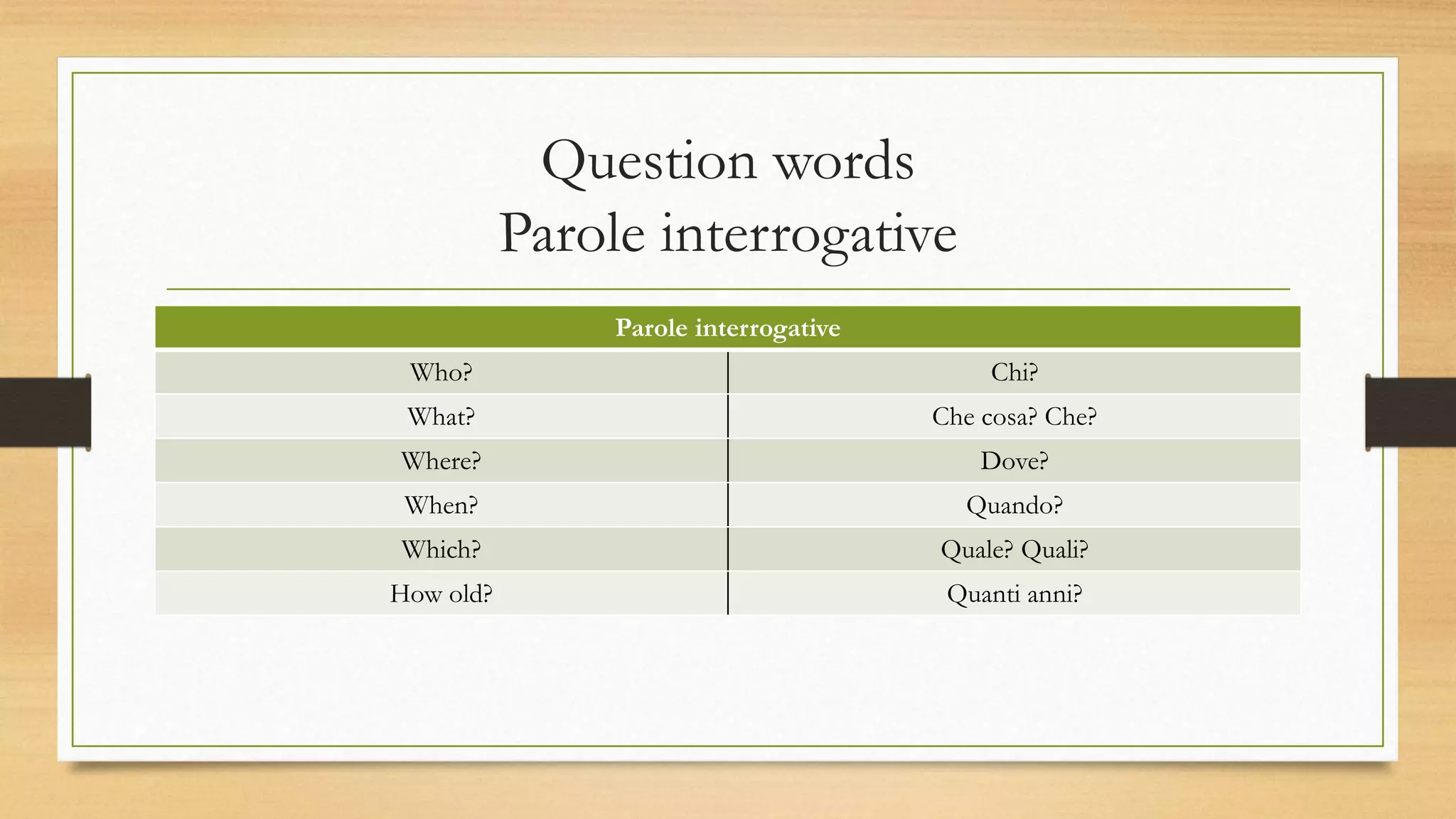 Question words
Parole interrogative

| Parole interrogative | |
|---|---|
| Who? | Chi? |
| What? | Che cosa? Che? |
| Where? | Dove? |
| When? | Quando? |
| Which? | Quale? Quali? |
| How old? | Quanti anni? |